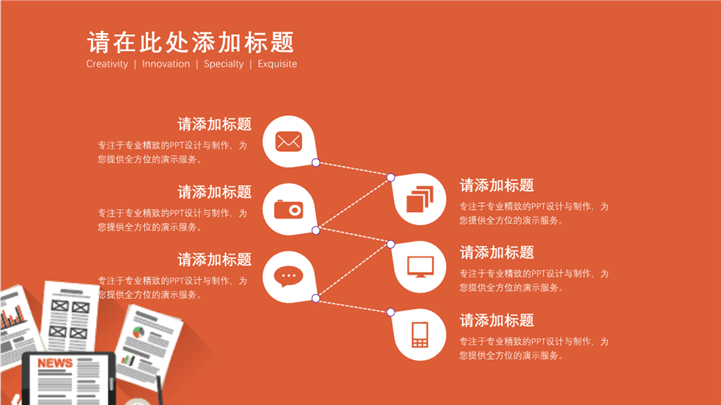 请在此处添加标题
Creativity | Innovation | Specialty | Exquisite

请添加标题
专注于专业精致的PPT设计与制作，为您提供全方位的演示服务。

请添加标题
专注于专业精致的PPT设计与制作，为您提供全方位的演示服务。

请添加标题
专注于专业精致的PPT设计与制作，为您提供全方位的演示服务。

请添加标题
专注于专业精致的PPT设计与制作，为您提供全方位的演示服务。

请添加标题
专注于专业精致的PPT设计与制作，为您提供全方位的演示服务。

请添加标题
专注于专业精致的PPT设计与制作，为您提供全方位的演示服务。

NEWS